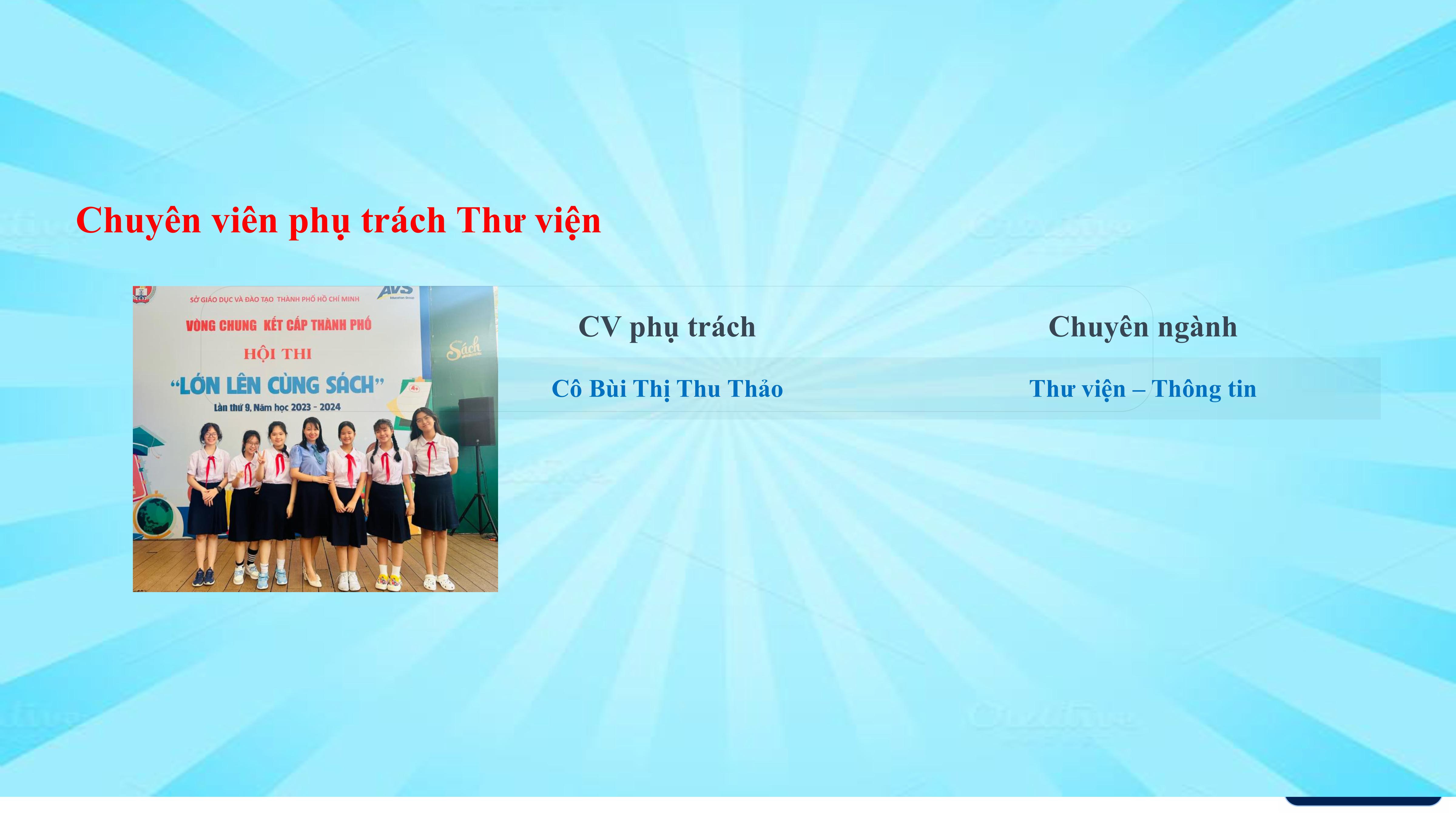 Chuyên viên phụ trách Thư viện

SỞ GIÁO DỤC VÀ ĐÀO TẠO THÀNH PHỐ HỒ CHÍ MINH
AVS
VÒNG CHUNG KẾT CẤP THÀNH PHỐ
HỘI THI
"LỚN LÊN CÙNG SÁCH"
Lần thứ 9, Năm học 2023 - 2024
Sách

| CV phụ trách | Chuyên ngành |
|---|---|
| Cô Bùi Thị Thu Thảo | Thư viện – Thông tin |